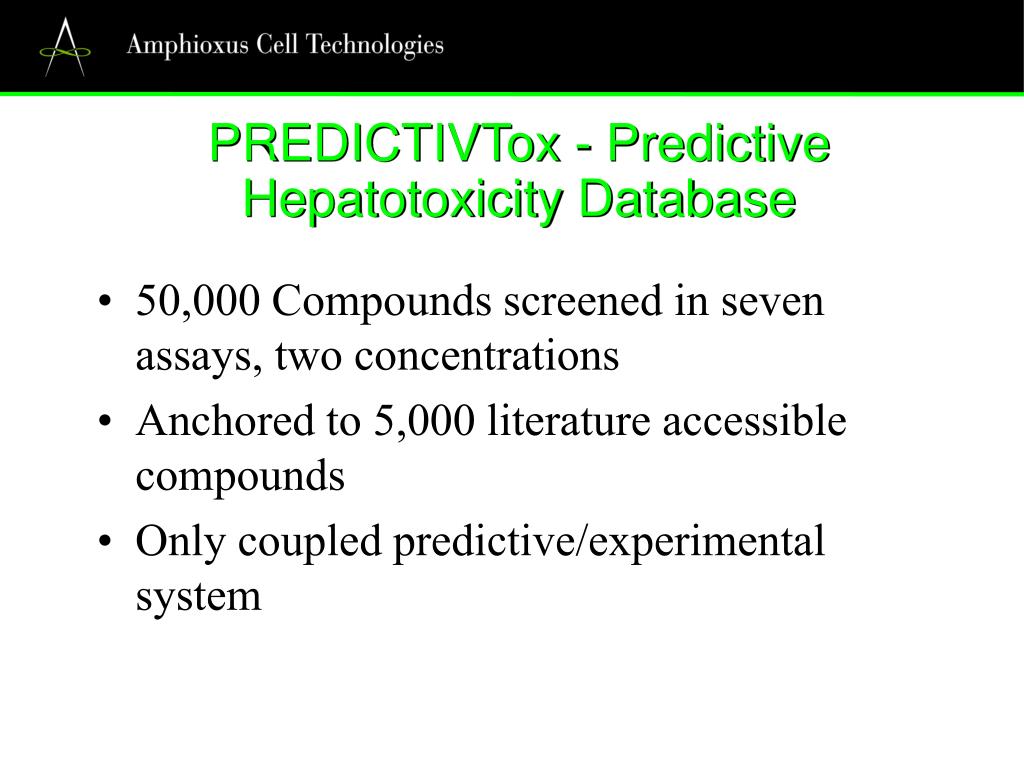 Amphioxus Cell Technologies

PREDICTIVTox - Predictive Hepatotoxicity Database

• 50,000 Compounds screened in seven assays, two concentrations
• Anchored to 5,000 literature accessible compounds
• Only coupled predictive/experimental system